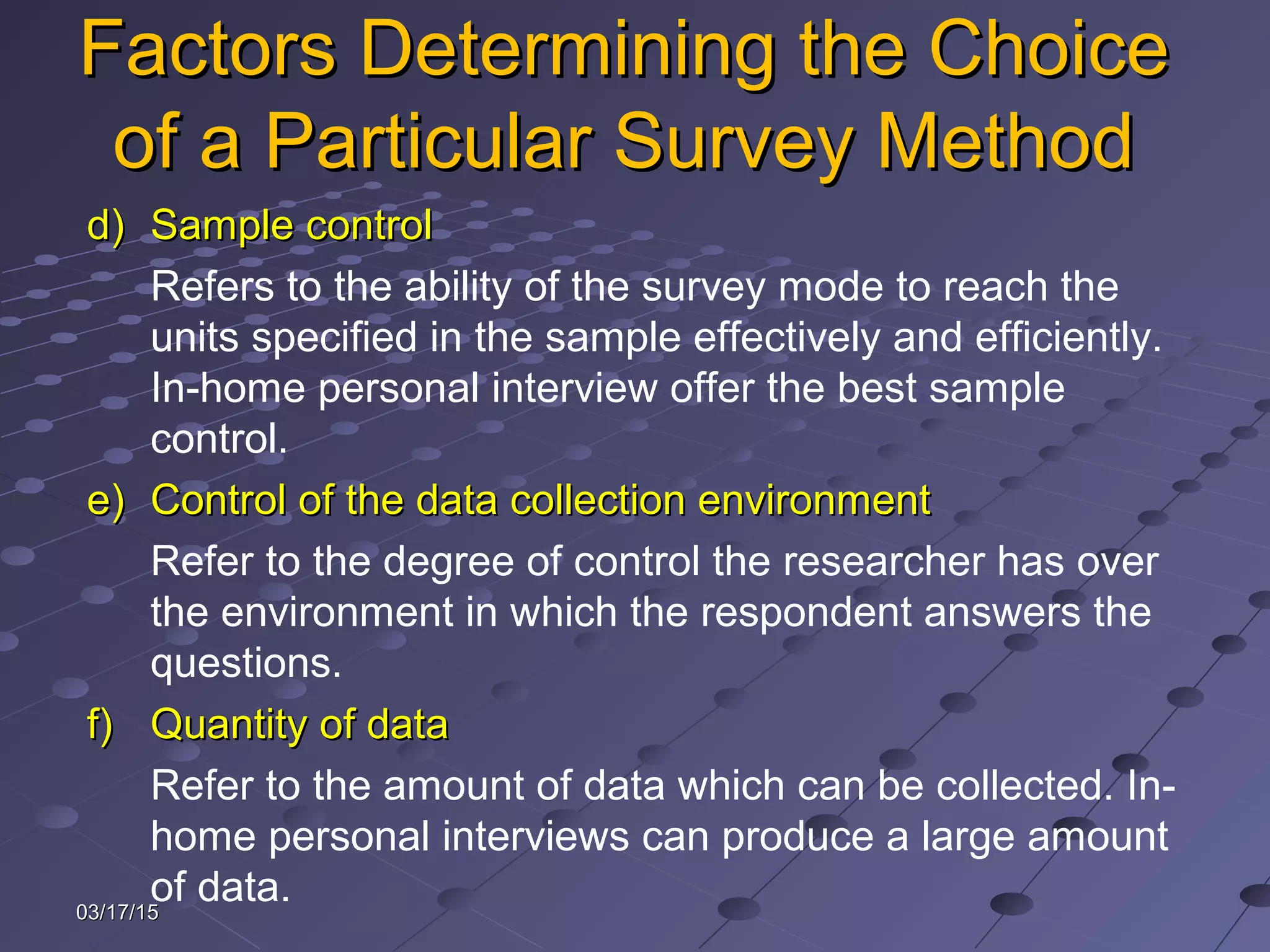 Factors Determining the Choice of a Particular Survey Method

d) Sample control

Refers to the ability of the survey mode to reach the units specified in the sample effectively and efficiently. In-home personal interview offer the best sample control.

e) Control of the data collection environment

Refer to the degree of control the researcher has over the environment in which the respondent answers the questions.

f) Quantity of data

Refer to the amount of data which can be collected. In-home personal interviews can produce a large amount of data.

03/17/15